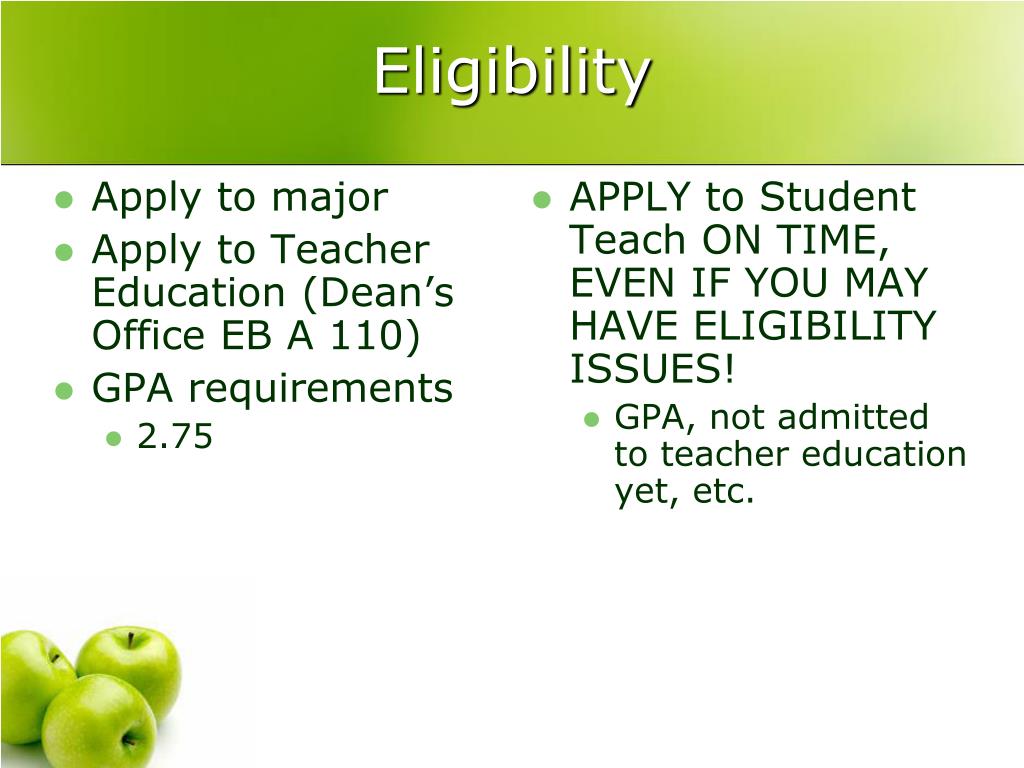 Eligibility

- Apply to major
- Apply to Teacher Education (Dean’s Office EB A 110)
- GPA requirements
  - 2.75

- APPLY to Student Teach ON TIME, EVEN IF YOU MAY HAVE ELIGIBILITY ISSUES!
  - GPA, not admitted to teacher education yet, etc.